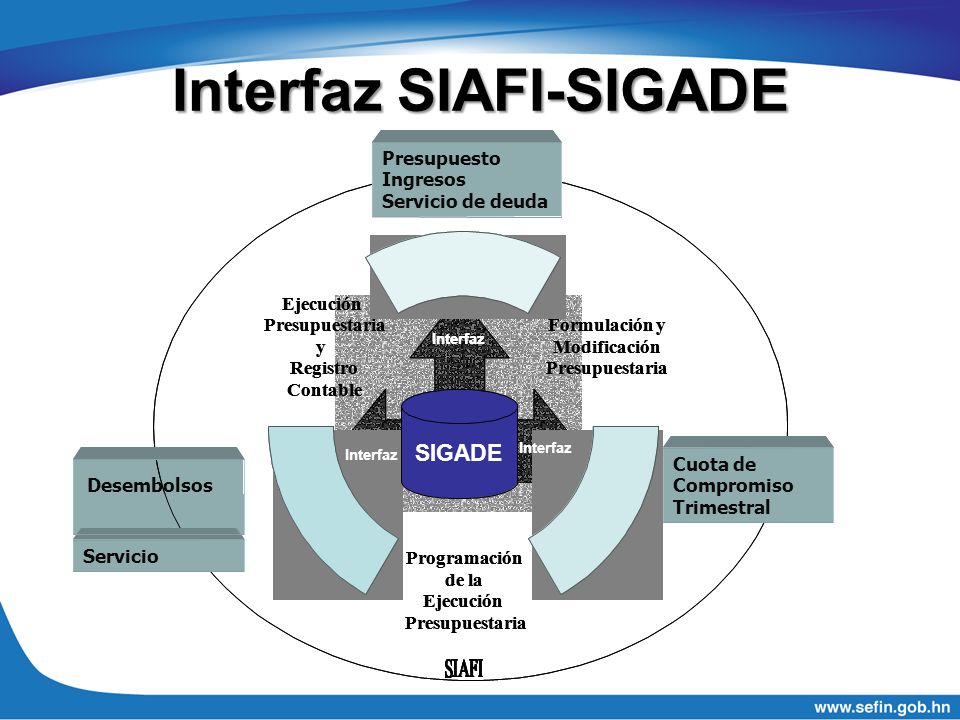 Interfaz SIAFI-SIGADE

Presupuesto
Ingresos
Servicio de deuda

Ejecución Presupuestaria y Registro Contable

Interfaz

Formulación y Modificación Presupuestaria

Interfaz

SIGADE

Interfaz

Desembolsos

Servicio

Cuota de Compromiso Trimestral

Programación de la Ejecución Presupuestaria

SIAFI

www.sefin.gob.hn